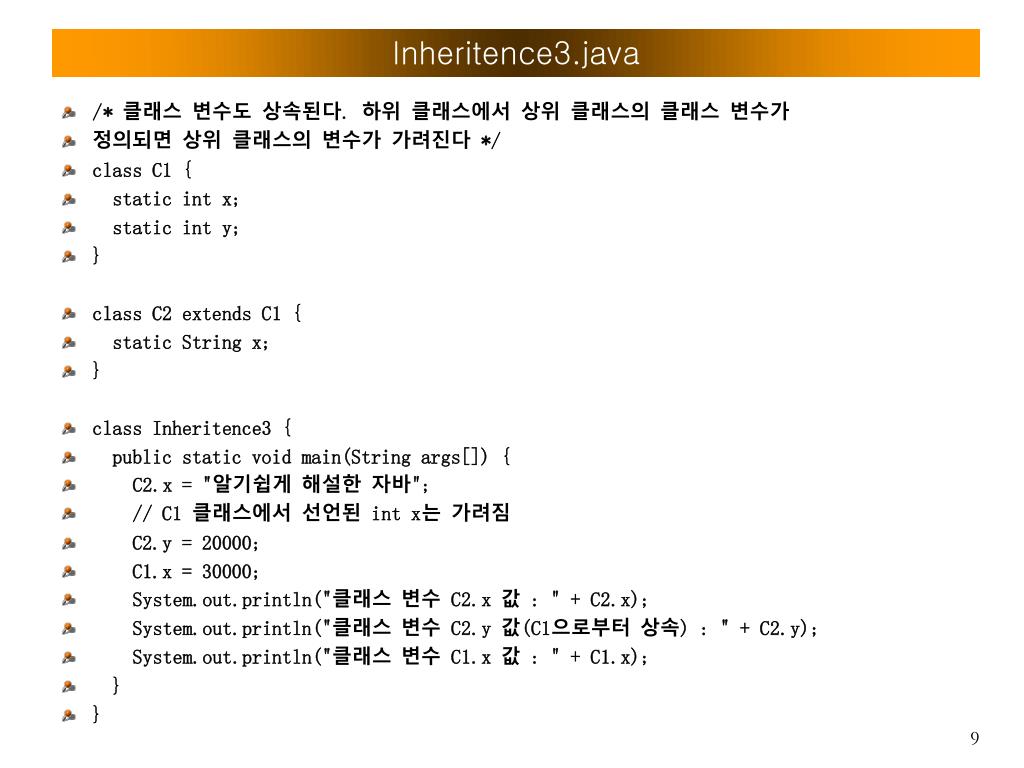 Inheritence3.java

/* 클래스 변수도 상속된다. 하위 클래스에서 상위 클래스의 클래스 변수가
정의되면 상위 클래스의 변수가 가려진다 */
class C1 {
  static int x;
  static int y;
}

class C2 extends C1 {
  static String x;
}

class Inheritence3 {
  public static void main(String args[]) {
    C2.x = "알기쉽게 해설한 자바";
    // C1 클래스에서 선언된 int x는 가려짐
    C2.y = 20000;
    C1.x = 30000;
    System.out.println("클래스 변수 C2.x 값 : " + C2.x);
    System.out.println("클래스 변수 C2.y 값(C1으로부터 상속) : " + C2.y);
    System.out.println("클래스 변수 C1.x 값 : " + C1.x);
  }
}

9